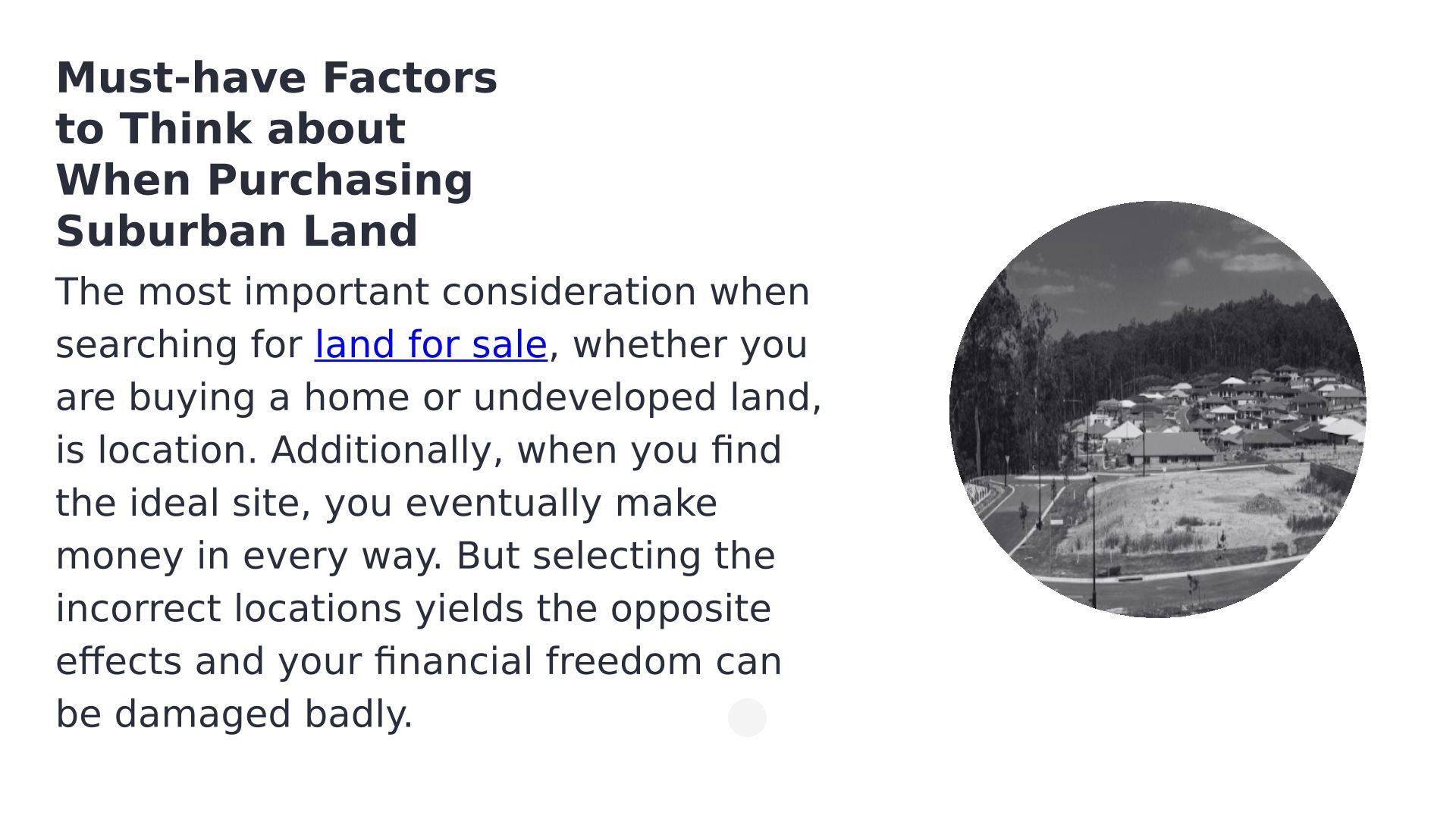 Must-have Factors to Think about When Purchasing Suburban Land

The most important consideration when searching for land for sale, whether you are buying a home or undeveloped land, is location. Additionally, when you find the ideal site, you eventually make money in every way. But selecting the incorrect locations yields the opposite effects and your financial freedom can be damaged badly.